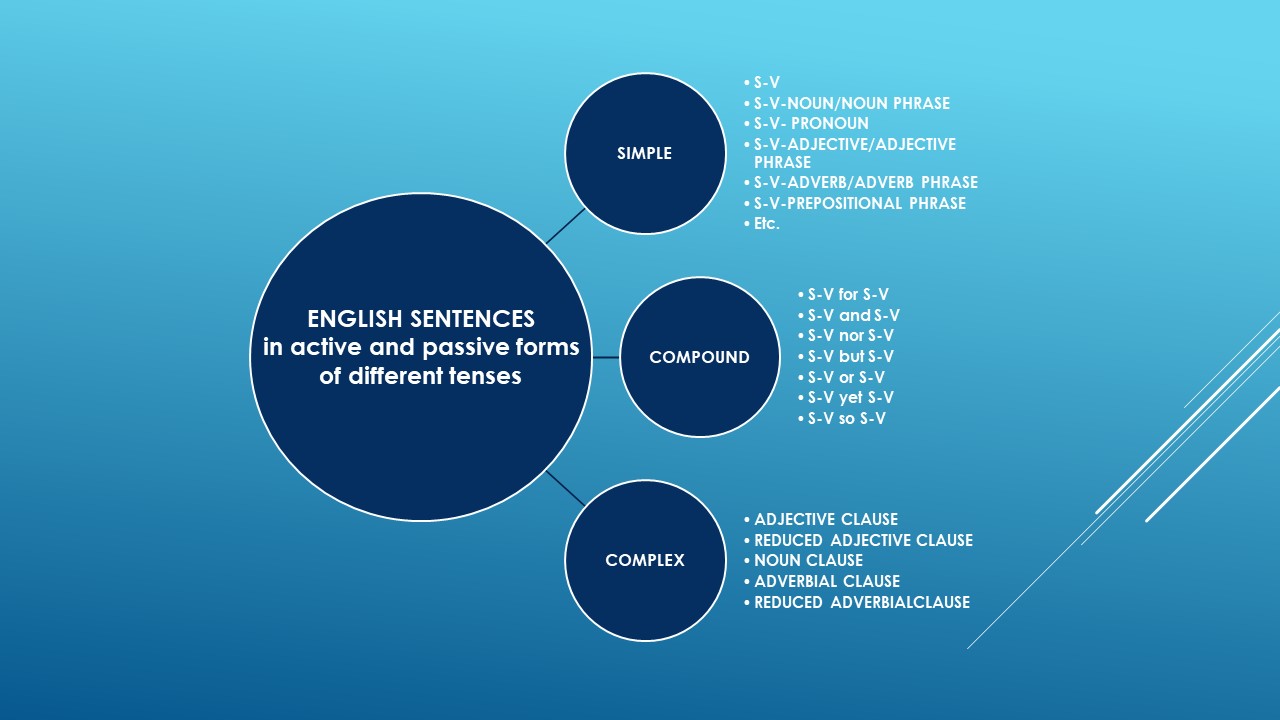 ENGLISH SENTENCES
in active and passive forms of different tenses

SIMPLE

• S-V
• S-V-NOUN/NOUN PHRASE
• S-V- PRONOUN
• S-V-ADJECTIVE/ADJECTIVE PHRASE
• S-V-ADVERB/ADVERB PHRASE
• S-V-PREPOSITIONAL PHRASE
• Etc.

COMPOUND

• S-V for S-V
• S-V and S-V
• S-V nor S-V
• S-V but S-V
• S-V or S-V
• S-V yet S-V
• S-V so S-V

COMPLEX

• ADJECTIVE CLAUSE
• REDUCED ADJECTIVE CLAUSE
• NOUN CLAUSE
• ADVERBIAL CLAUSE
• REDUCED ADVERBIALCLAUSE